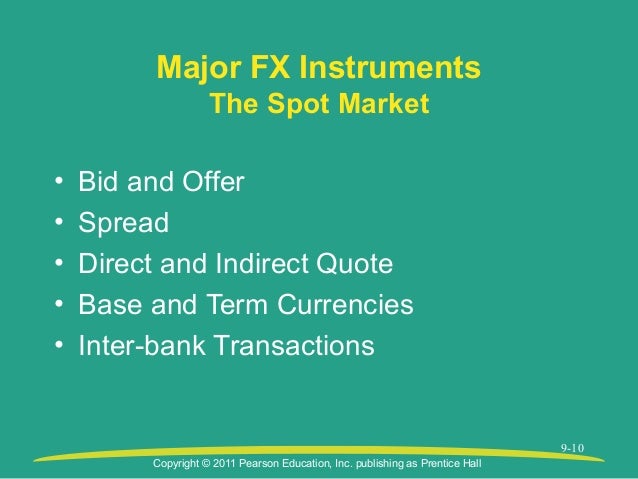 Major FX Instruments
The Spot Market

• Bid and Offer
• Spread
• Direct and Indirect Quote
• Base and Term Currencies
• Inter-bank Transactions

9-10

Copyright © 2011 Pearson Education, Inc. publishing as Prentice Hall